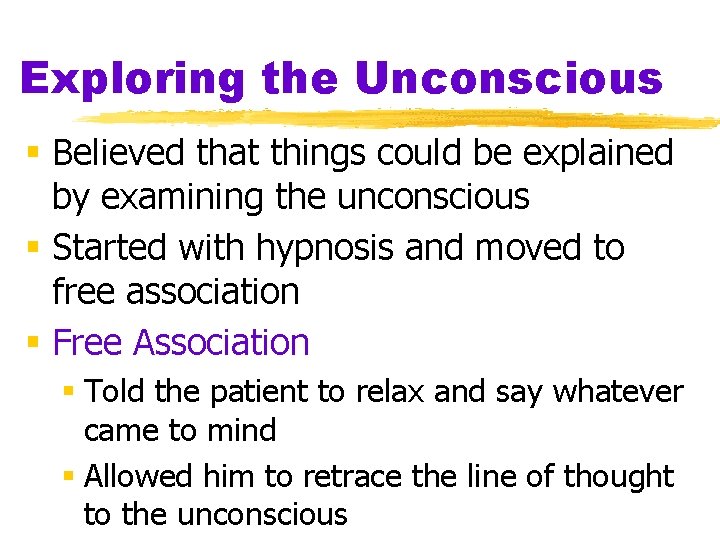 Exploring the Unconscious

- Believed that things could be explained by examining the unconscious
- Started with hypnosis and moved to free association
- Free Association
  - Told the patient to relax and say whatever came to mind
  - Allowed him to retrace the line of thought to the unconscious